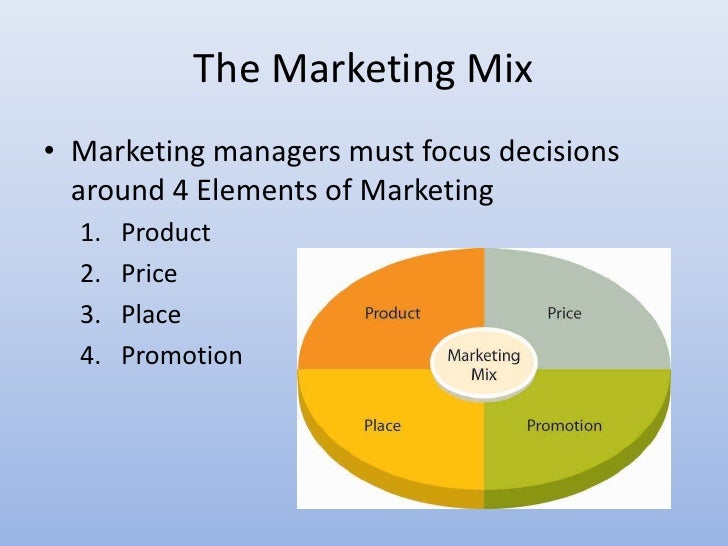 The Marketing Mix

• Marketing managers must focus decisions around 4 Elements of Marketing

1. Product
2. Price
3. Place
4. Promotion

Product
Price
Marketing Mix
Place
Promotion